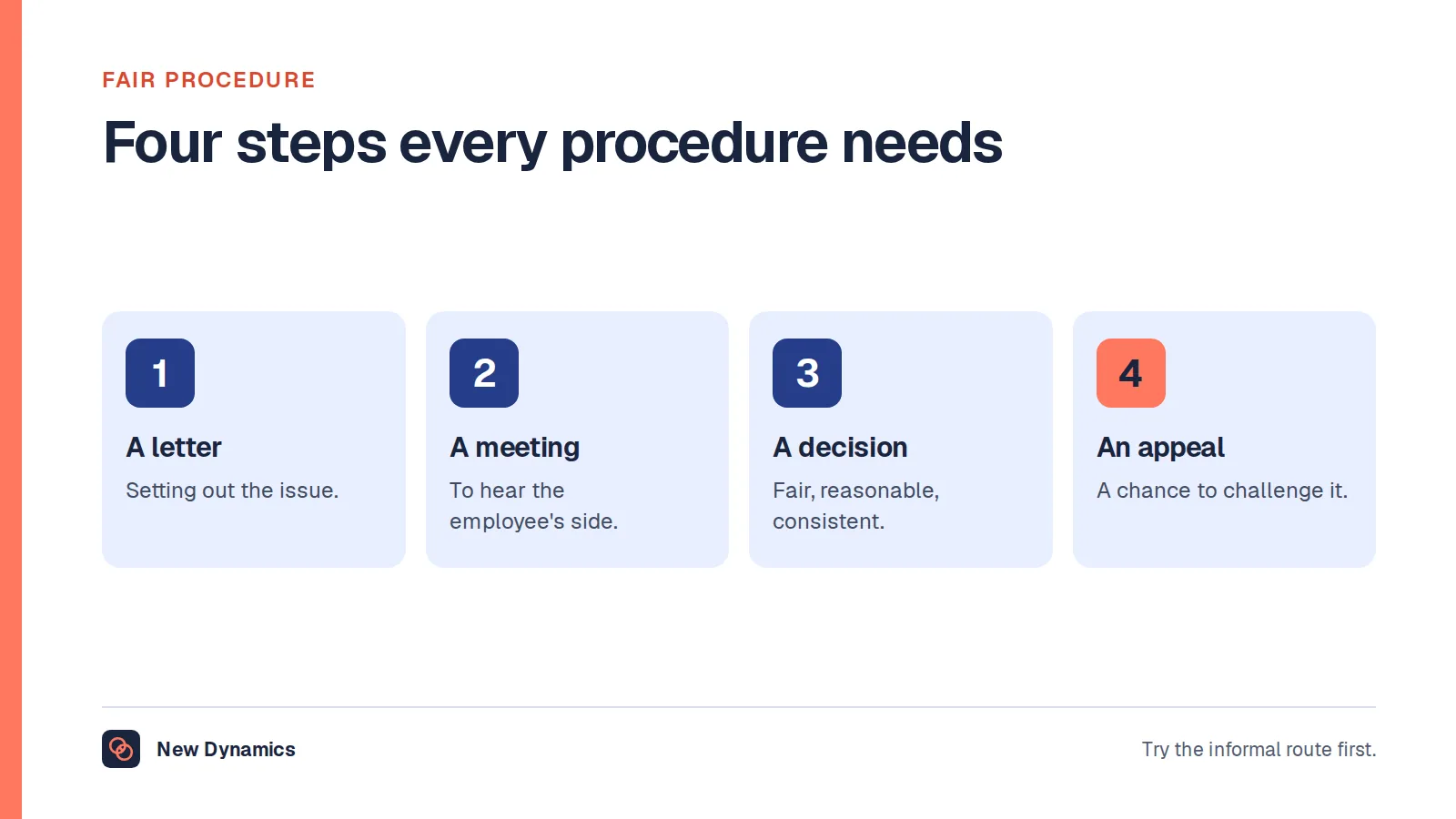 FAIR PROCEDURE

Four steps every procedure needs

1

A letter

Setting out the issue.

2

A meeting

To hear the employee's side.

3

A decision

Fair, reasonable, consistent.

4

An appeal

A chance to challenge it.

New Dynamics

Try the informal route first.